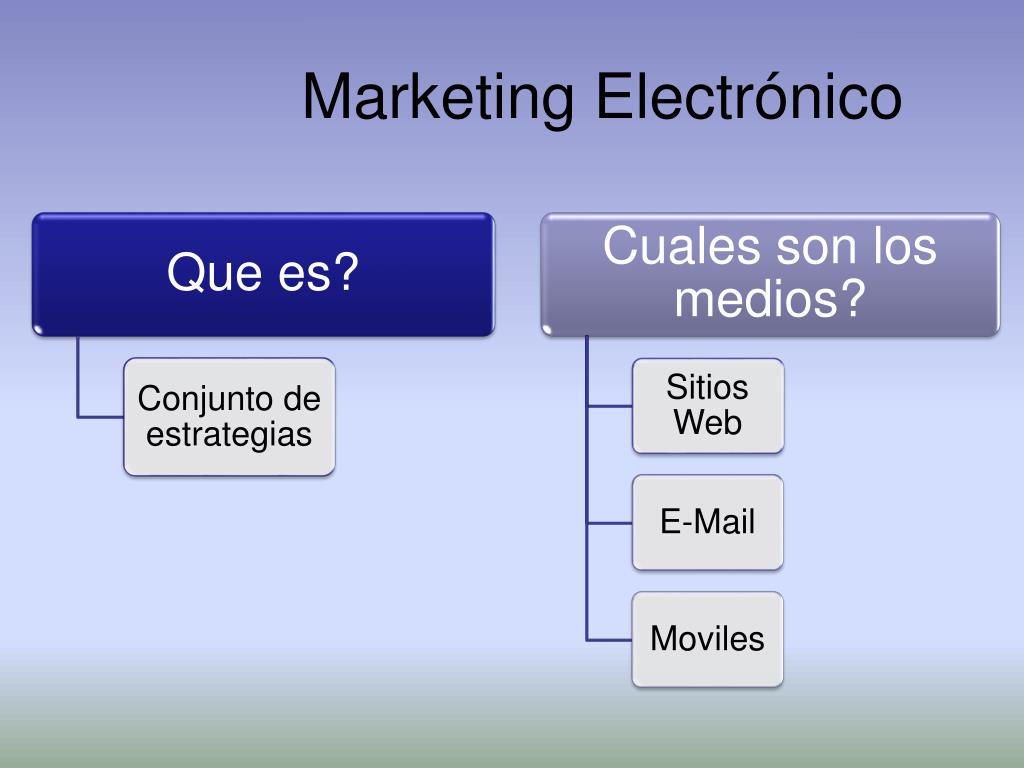 Marketing Electrónico

Que es?

Conjunto de estrategias

Cuales son los medios?

Sitios Web

E-Mail

Moviles